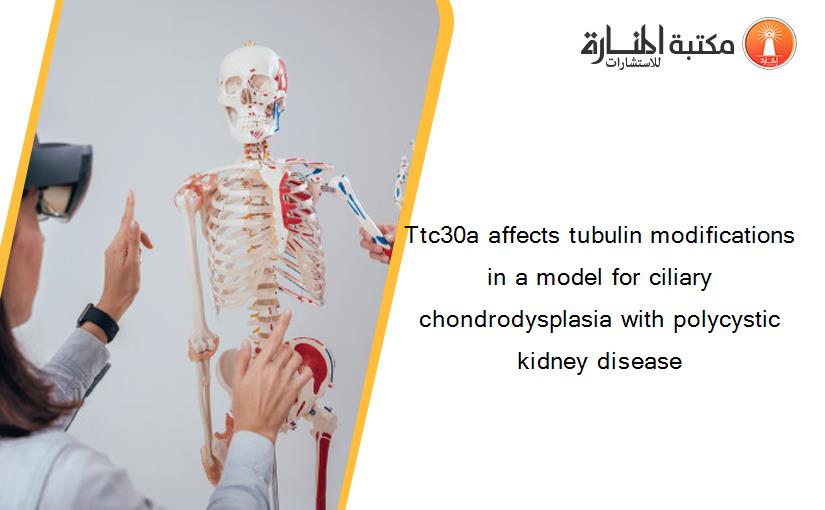 مكتبة المنارة للاستشارات

Ttc30a affects tubulin modifications in a model for ciliary chondrodysplasia with polycystic kidney disease